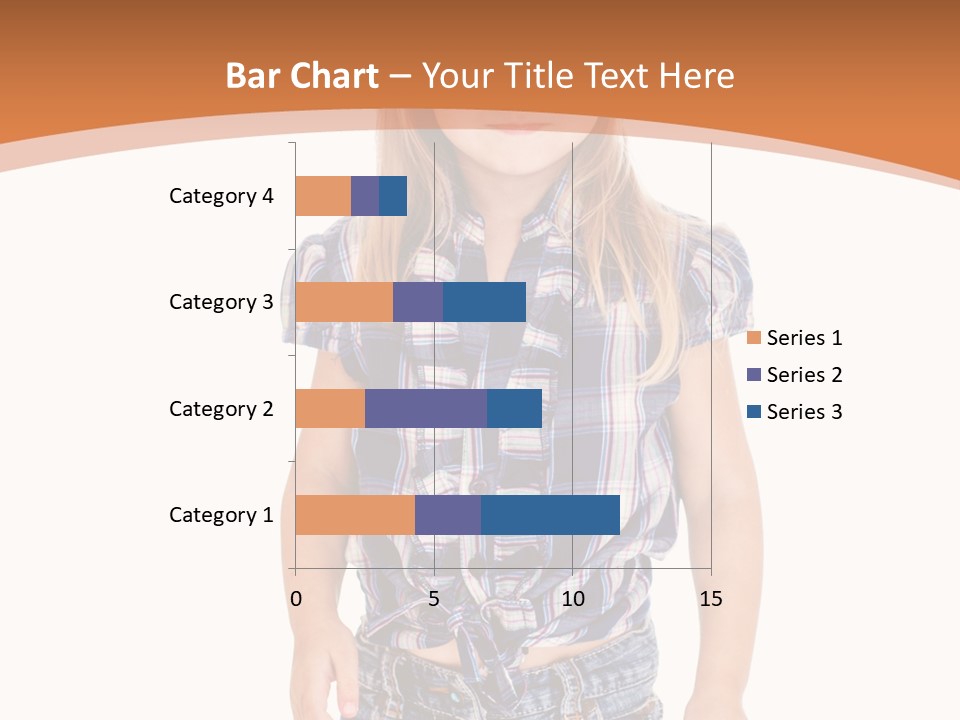 Bar Chart – Your Title Text Here

Category 4
Category 3
Category 2
Category 1

0
5
10
15

Series 1
Series 2
Series 3